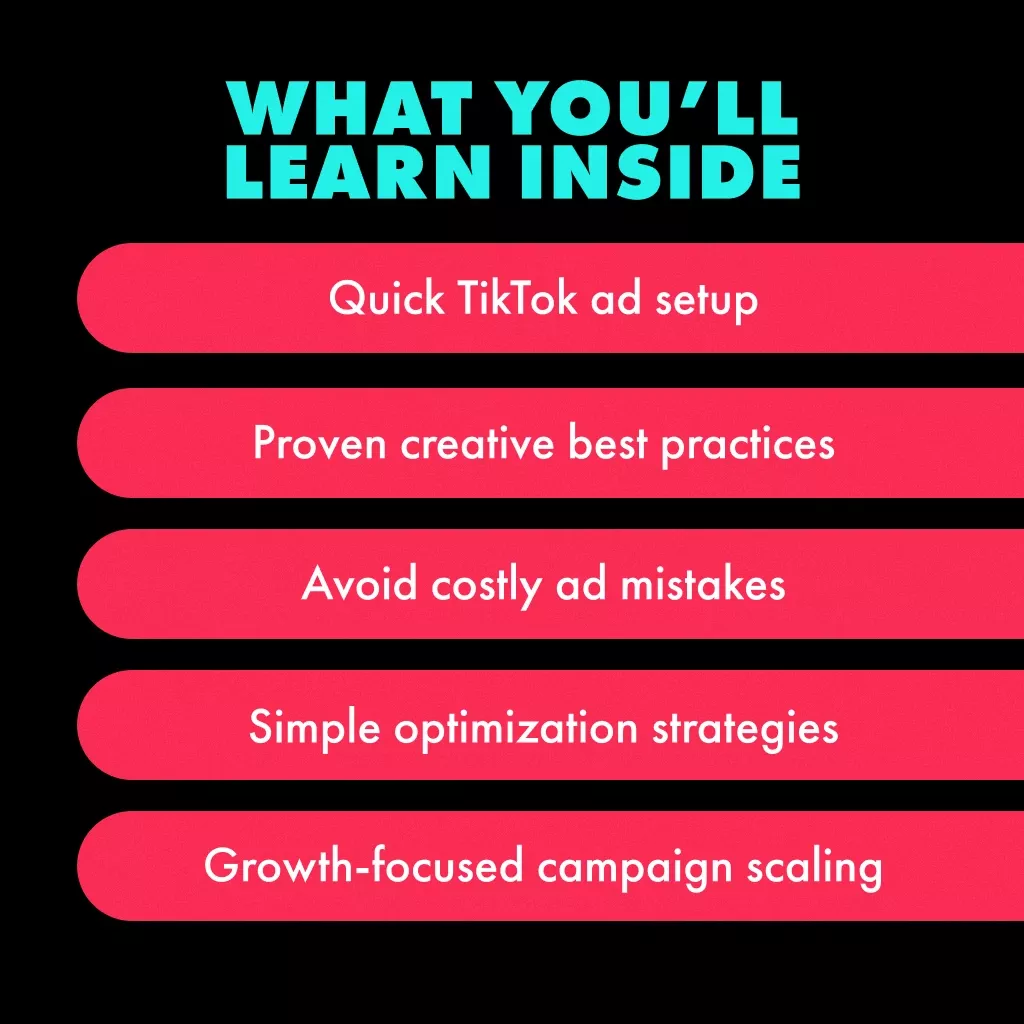 WHAT YOU'LL LEARN INSIDE

Quick TikTok ad setup

Proven creative best practices

Avoid costly ad mistakes

Simple optimization strategies

Growth-focused campaign scaling